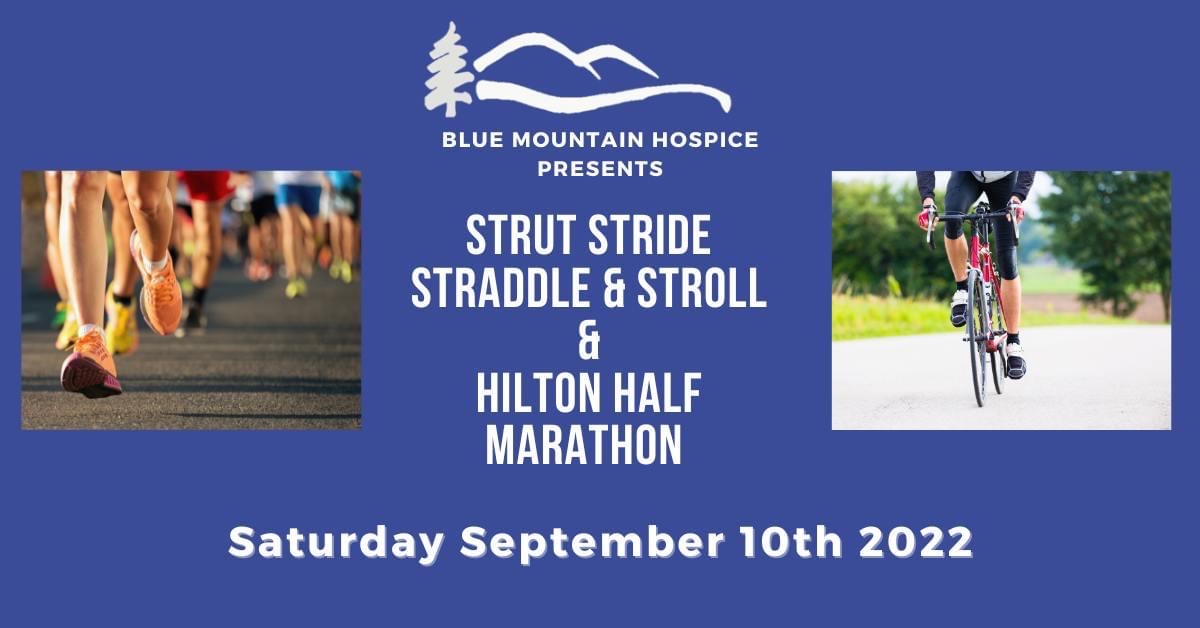 BLUE MOUNTAIN HOSPICE PRESENTS

STRUT STRIDE STRADDLE & STROLL & HILTON HALF MARATHON

Saturday September 10th 2022